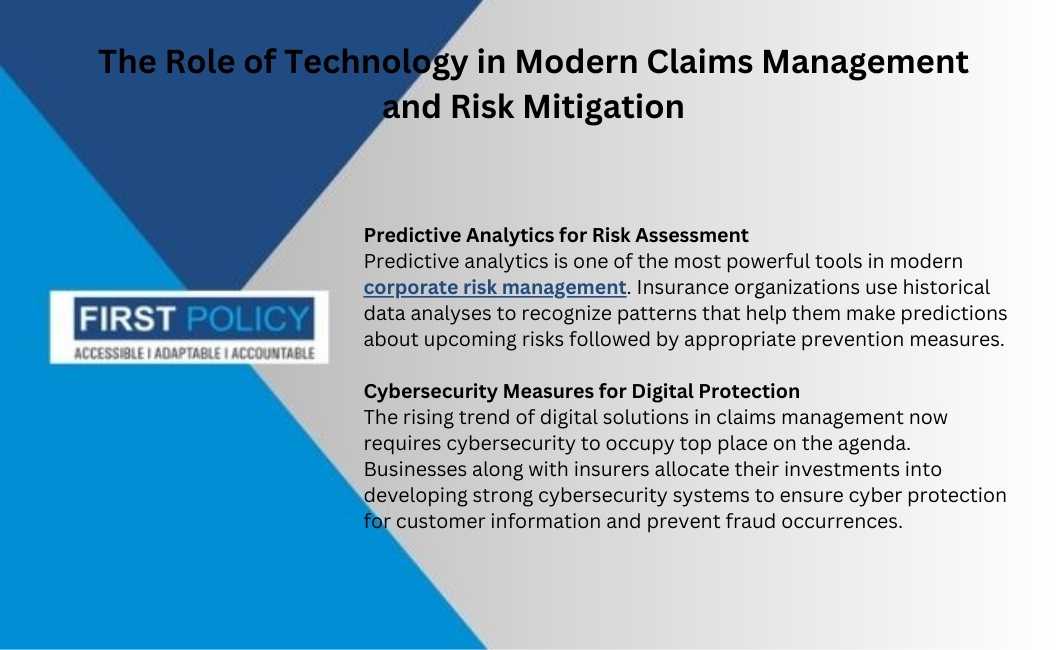 The Role of Technology in Modern Claims Management and Risk Mitigation

FIRST POLICY
ACCESSIBLE I ADAPTABLE I ACCOUNTABLE

Predictive Analytics for Risk Assessment
Predictive analytics is one of the most powerful tools in modern corporate risk management. Insurance organizations use historical data analyses to recognize patterns that help them make predictions about upcoming risks followed by appropriate prevention measures.

Cybersecurity Measures for Digital Protection
The rising trend of digital solutions in claims management now requires cybersecurity to occupy top place on the agenda. Businesses along with insurers allocate their investments into developing strong cybersecurity systems to ensure cyber protection for customer information and prevent fraud occurrences.